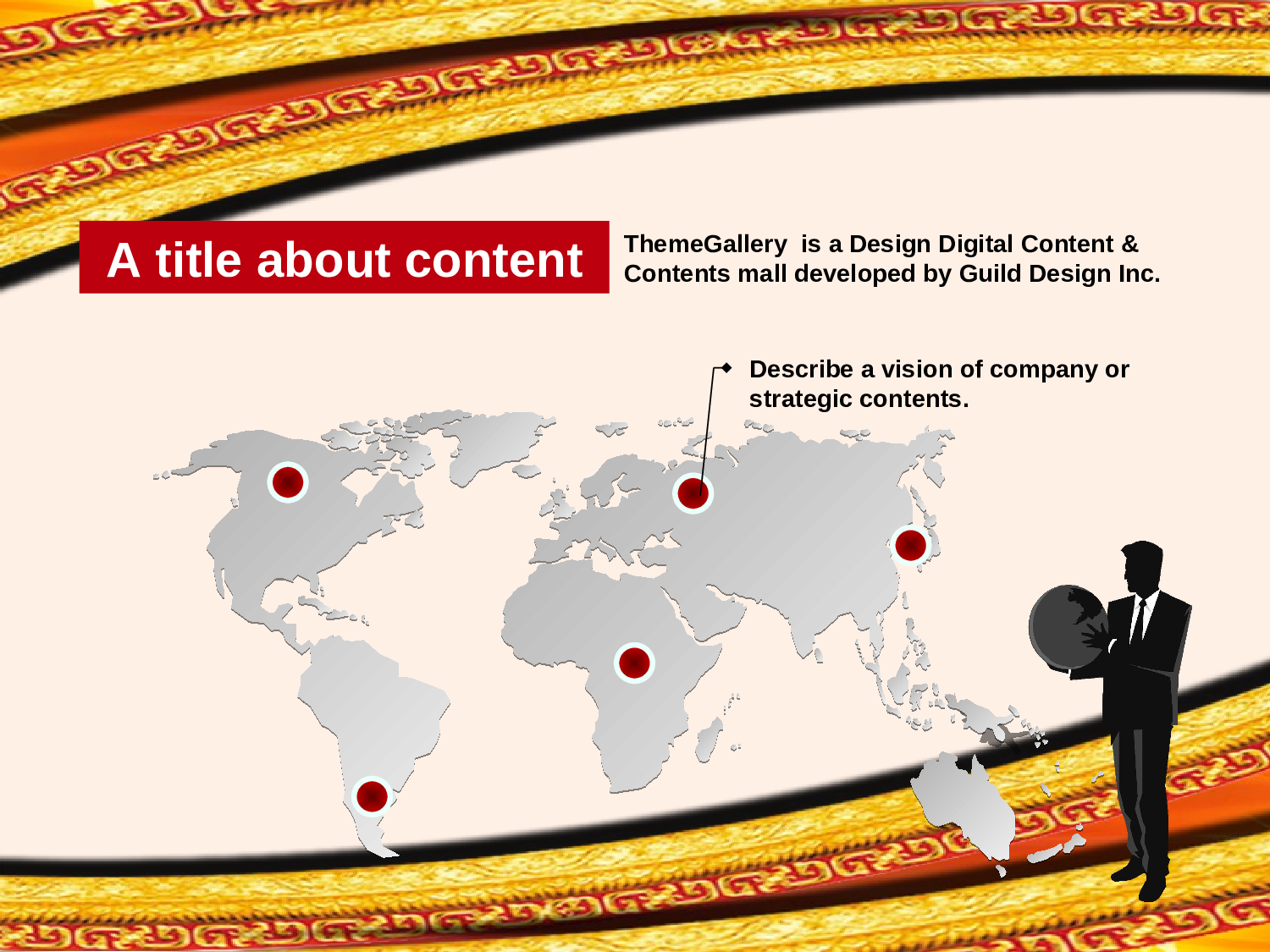 A title about content

ThemeGallery  is a Design Digital Content & Contents mall developed by Guild Design Inc.

Describe a vision of company or strategic contents.